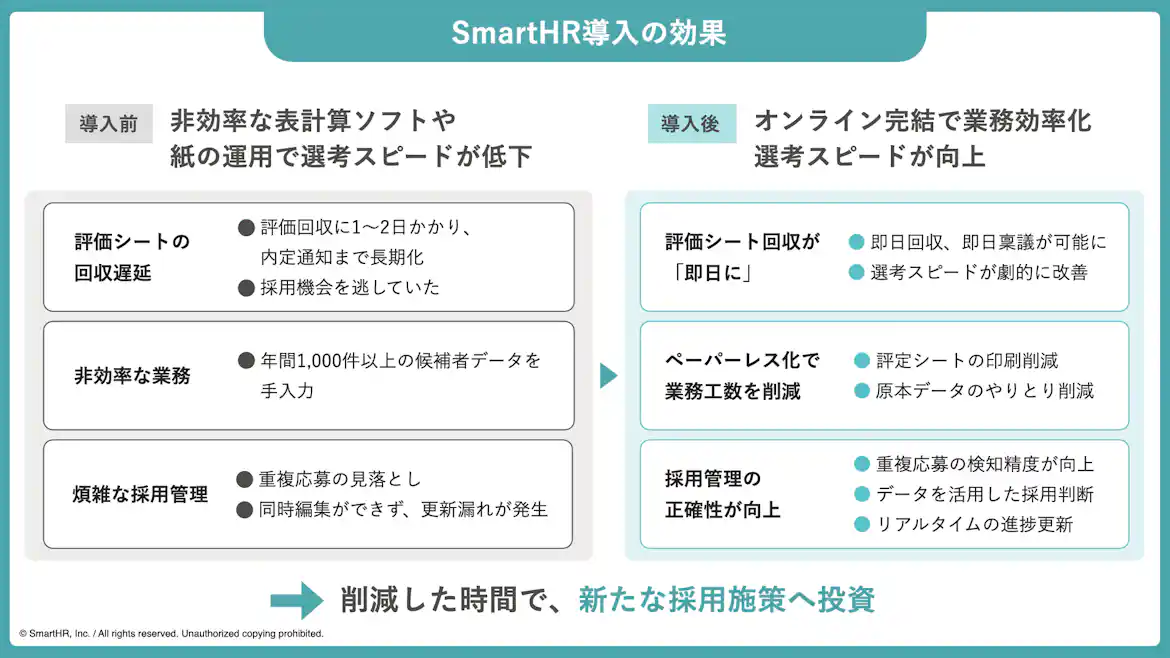 SmartHR導入の効果

導入前 非効率な表計算ソフトや紙の運用で選考スピードが低下

評価シートの回収遅延
● 評価回収に1〜2日かかり、内定通知まで長期化
● 採用機会を逃していた

非効率な業務
● 年間1,000件以上の候補者データを手入力

煩雑な採用管理
● 重複応募の見落とし
● 同時編集ができず、更新漏れが発生

導入後 オンライン完結で業務効率化 選考スピードが向上

評価シート回収が「即日に」
● 即日回収、即日稟議が可能に
● 選考スピードが劇的に改善

ペーパーレス化で業務工数を削減
● 評定シートの印刷削減
● 原本データのやりとり削減

採用管理の正確性が向上
● 重複応募の検知精度が向上
● データを活用した採用判断
● リアルタイムの進捗更新

削減した時間で、新たな採用施策へ投資

© SmartHR, Inc. / All rights reserved. Unauthorized copying prohibited.